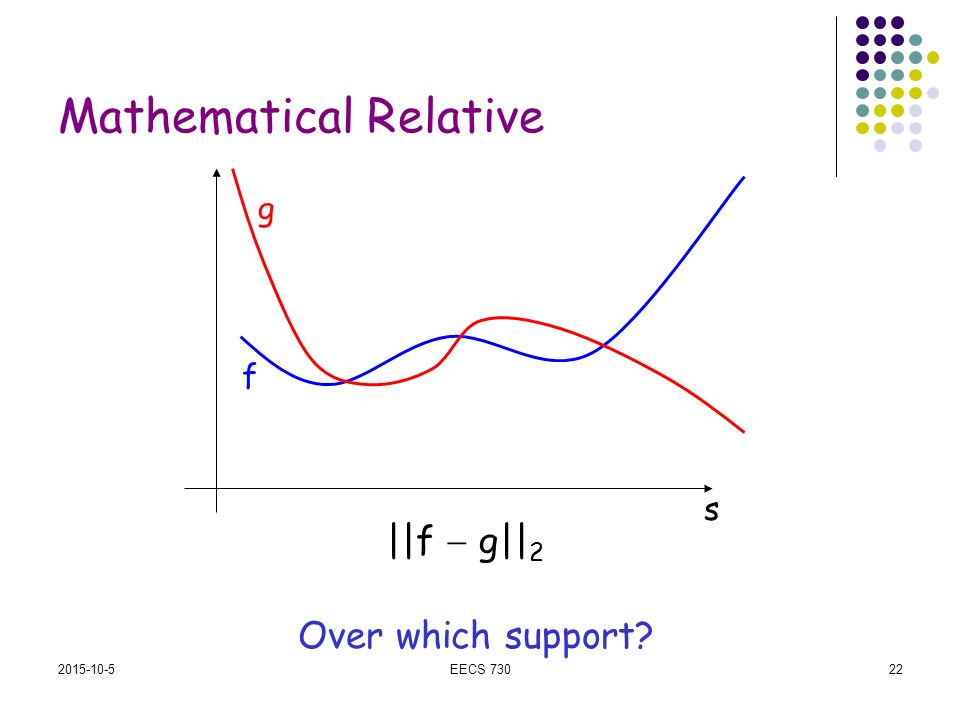 Mathematical Relative

g

f

s

$||f - g||_2$

Over which support?

2015-10-5

EECS 730

22